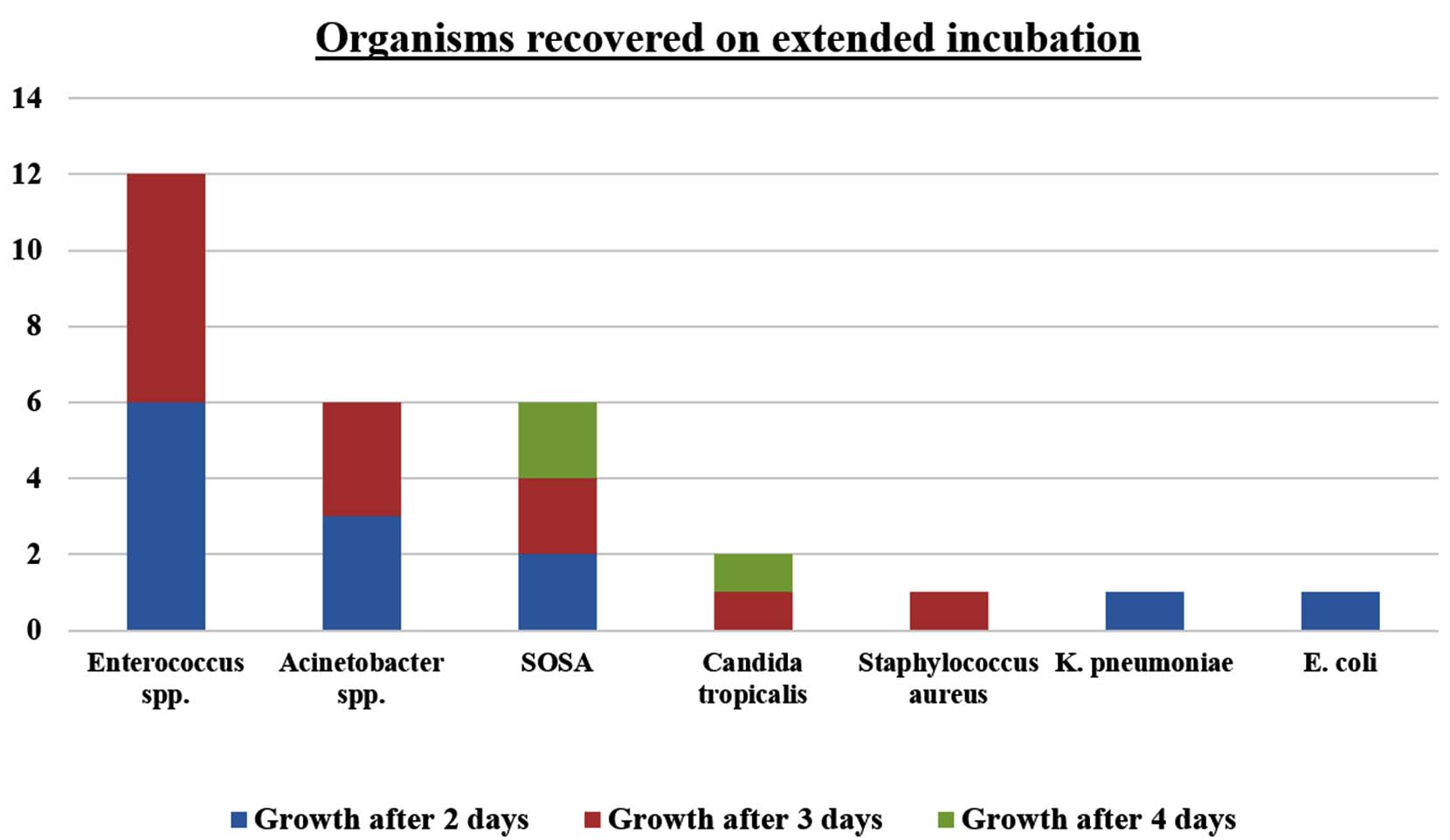 Organisms recovered on extended incubation

14
12
10
8
6
4
2
0

Enterococcus spp.
Acinetobacter spp.
SOSA
Candida tropicalis
Staphylococcus aureus
K. pneumoniae
E. coli

Growth after 2 days
Growth after 3 days
Growth after 4 days